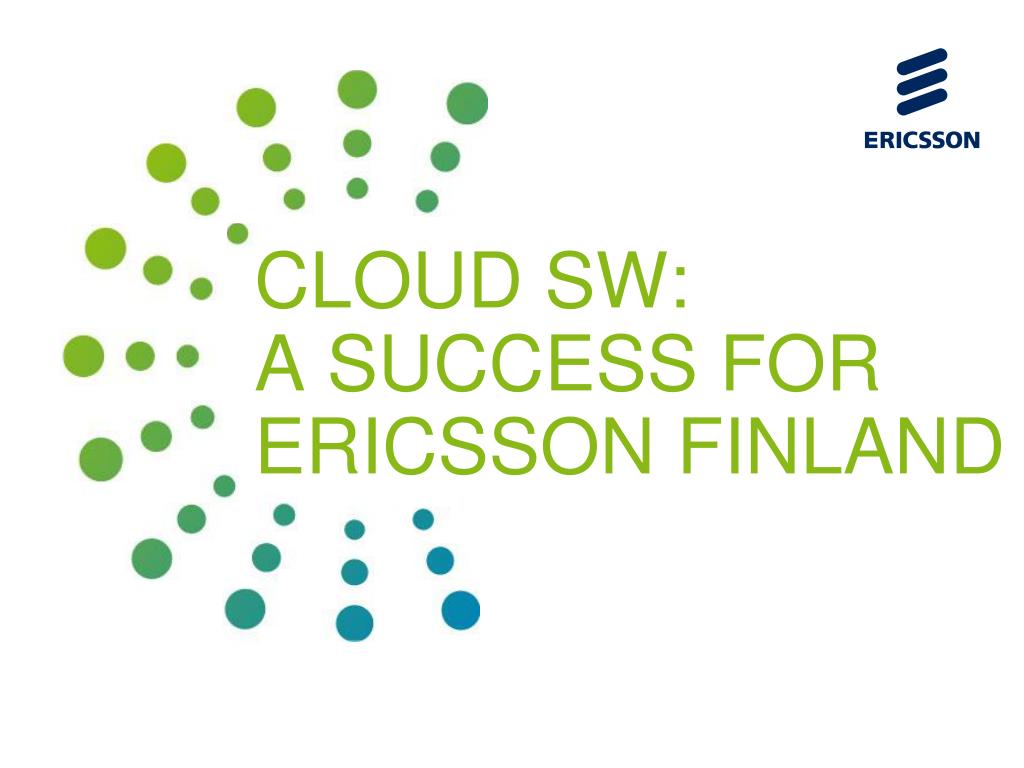 ERICSSON

CLOUD SW:
A SUCCESS FOR
ERICSSON FINLAND